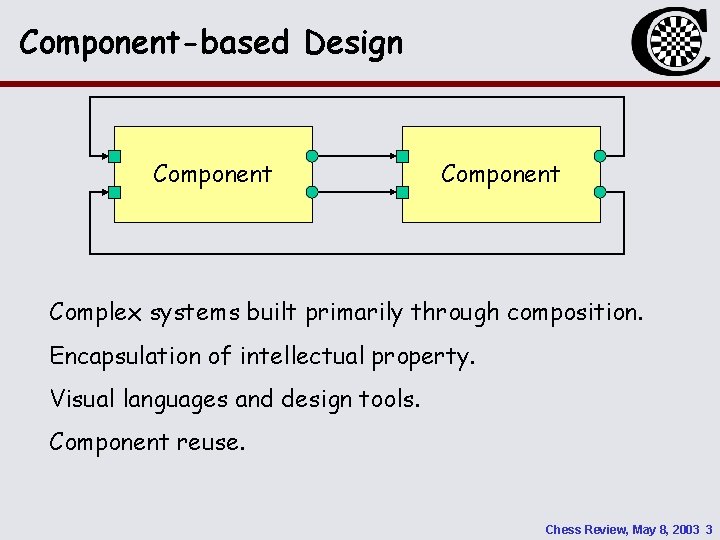 Component-based Design

Component

Component

Complex systems built primarily through composition.

Encapsulation of intellectual property.

Visual languages and design tools.

Component reuse.

Chess Review, May 8, 2003 3